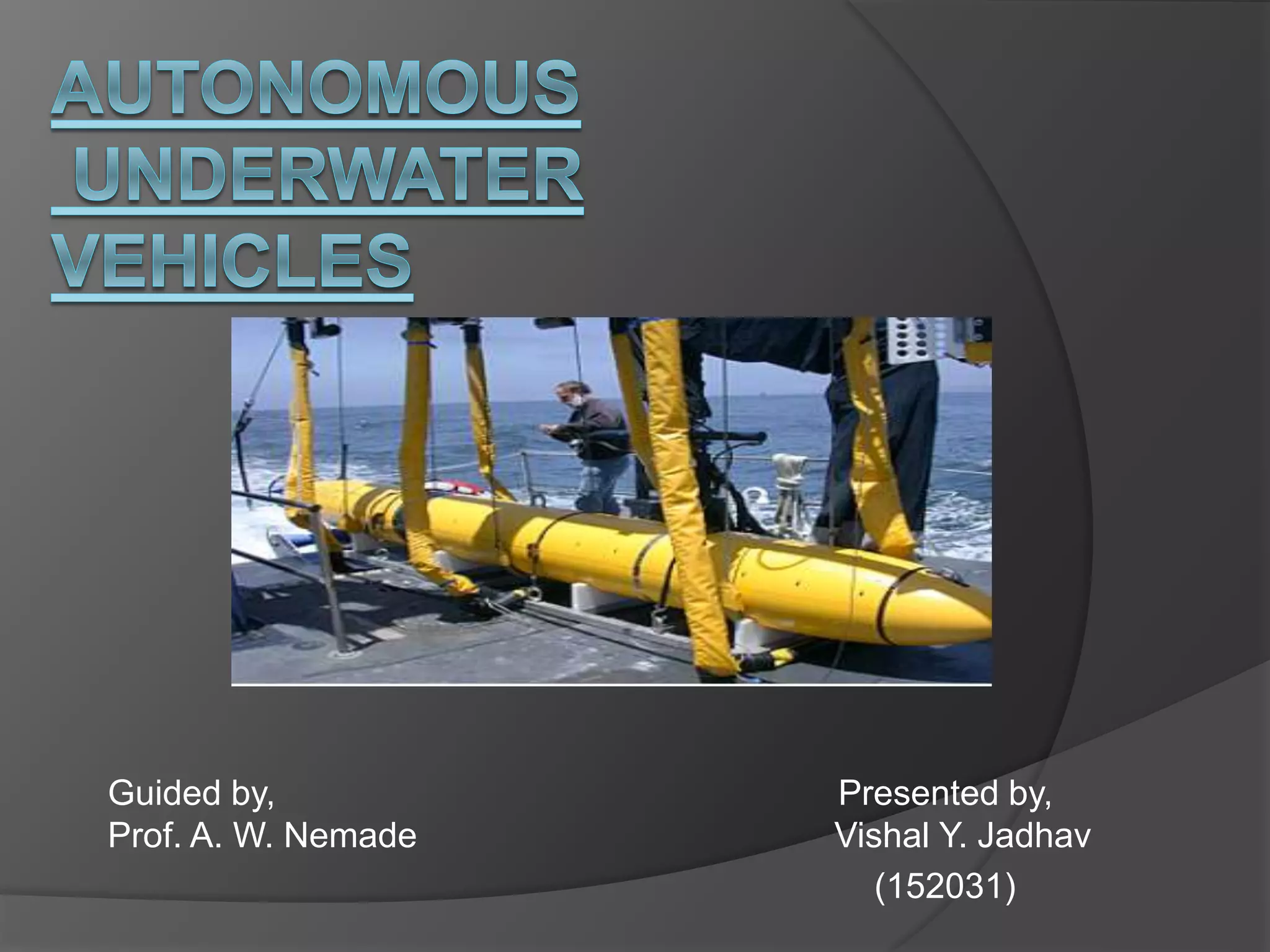 AUTONOMOUS UNDERWATER VEHICLES

Guided by,
Prof. A. W. Nemade

Presented by,
Vishal Y. Jadhav
(152031)